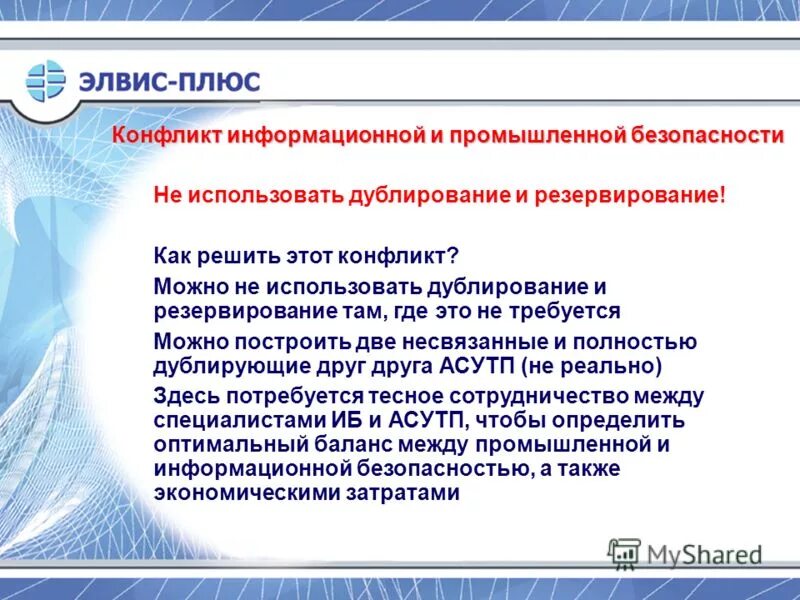 ЭЛВИС-ПЛЮС

Конфликт информационной и промышленной безопасности

Не использовать дублирование и резервирование!

Как решить этот конфликт?

Можно не использовать дублирование и резервирование там, где это не требуется

Можно построить две несвязанные и полностью дублирующие друг друга АСУТП (не реально)

Здесь потребуется тесное сотрудничество между специалистами ИБ и АСУТП, чтобы определить оптимальный баланс между промышленной и информационной безопасностью, а также экономическими затратами

MyShared